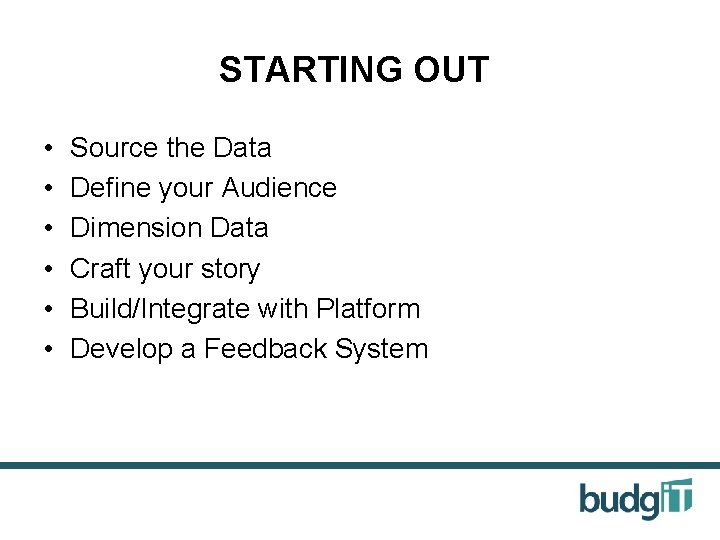 STARTING OUT

• Source the Data
• Define your Audience
• Dimension Data
• Craft your story
• Build/Integrate with Platform
• Develop a Feedback System

budgIT